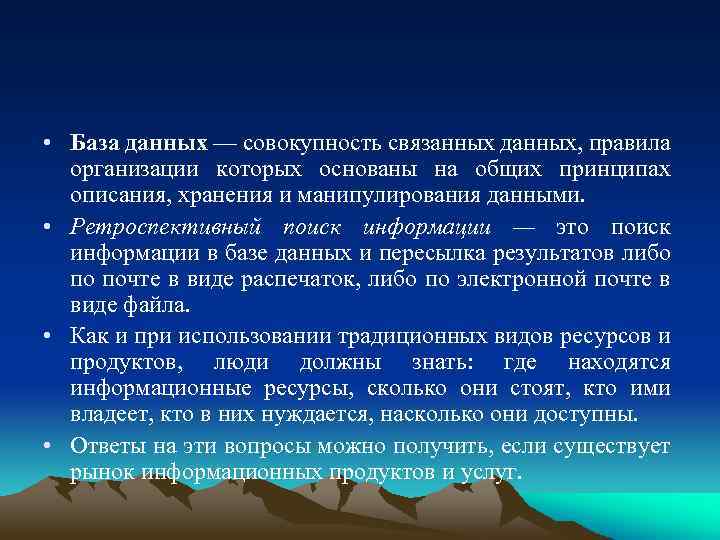 • База данных — совокупность связанных данных, правила организации которых основаны на общих принципах описания, хранения и манипулирования данными.

• Ретроспективный поиск информации — это поиск информации в базе данных и пересылка результатов либо по почте в виде распечаток, либо по электронной почте в виде файла.

• Как и при использовании традиционных видов ресурсов и продуктов, люди должны знать: где находятся информационные ресурсы, сколько они стоят, кто ими владеет, кто в них нуждается, насколько они доступны.

• Ответы на эти вопросы можно получить, если существует рынок информационных продуктов и услуг.